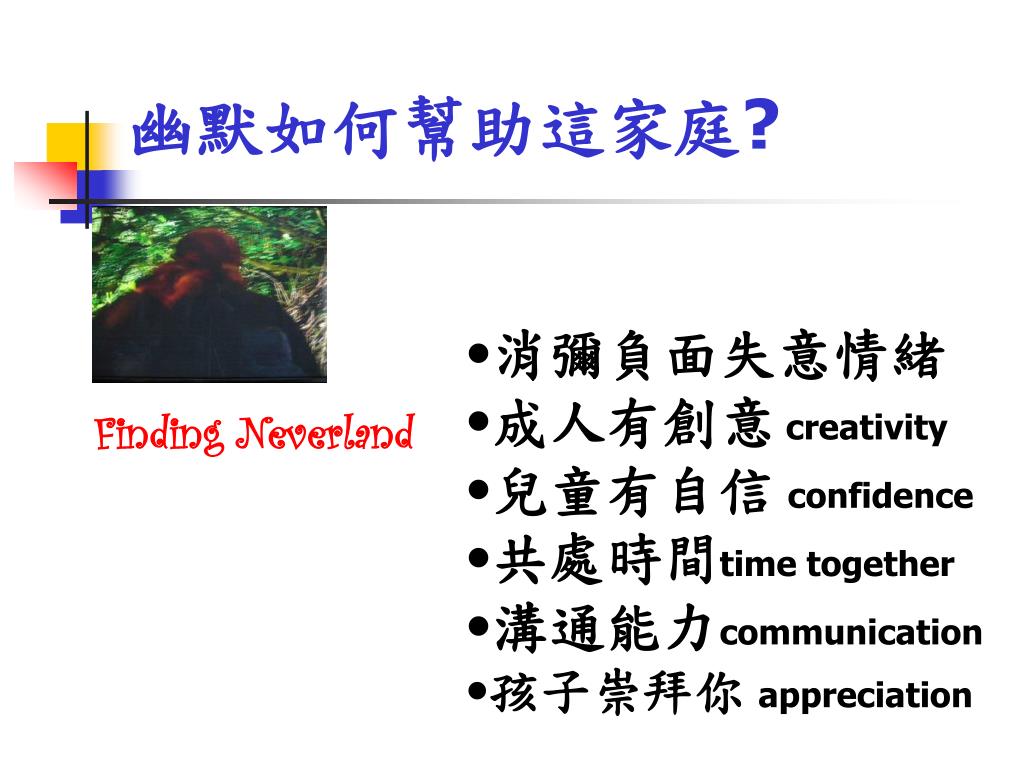 幽默如何幫助這家庭?

Finding Neverland

•消彌負面失意情緒
•成人有創意 creativity
•兒童有自信 confidence
•共處時間time together
•溝通能力communication
•孩子崇拜你 appreciation